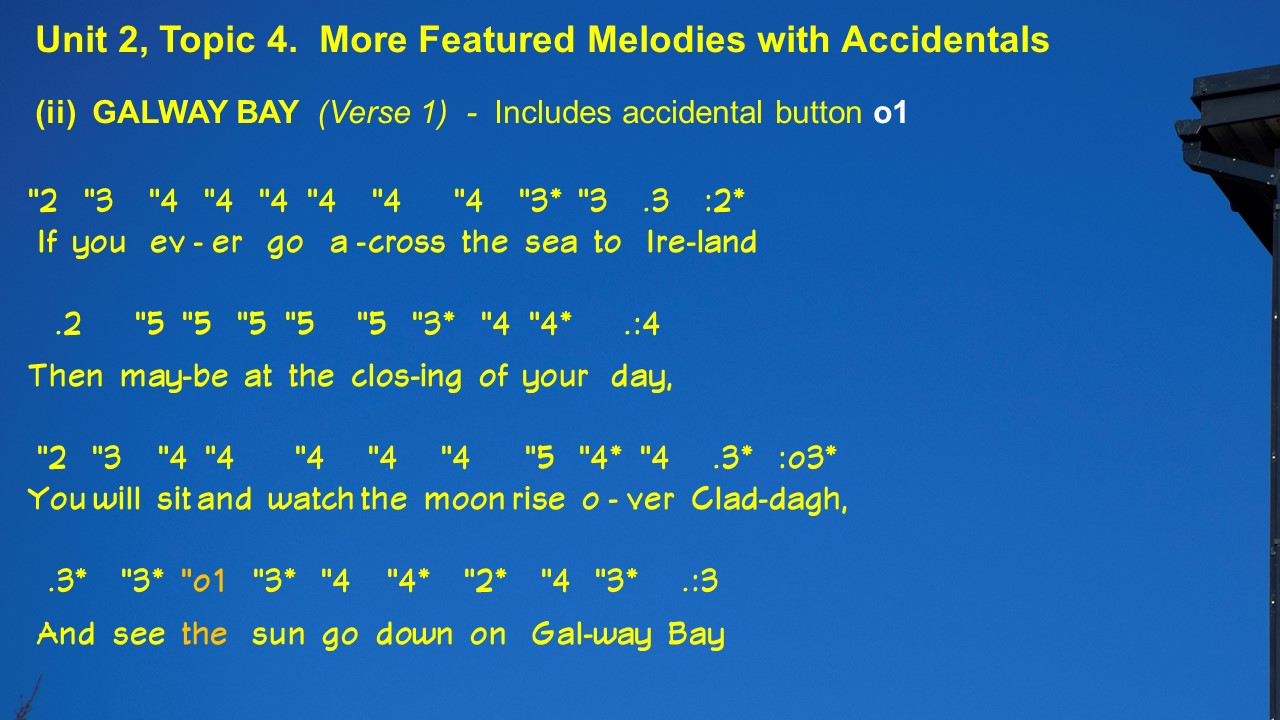 Unit 2, Topic 4. More Featured Melodies with Accidentals

(ii) GALWAY BAY (Verse 1) - Includes accidental button o1

"2 "3 "4 "4 "4 "4 "4 "4 "3* "3 .3 :2*
If you ev - er go a -cross the sea to Ire-land

.2 "5 "5 "5 "5 "5 "3* "4 "4* .:4
Then may-be at the clos-ing of your day,

"2 "3 "4 "4 "4 "4 "4 "5 "4* "4 .3* :o3*
You will sit and watch the moon rise o - ver Clad-dagh,

.3* "3* "o1 "3* "4 "4* "2* "4 "3* .:3
And see the sun go down on Gal-way Bay